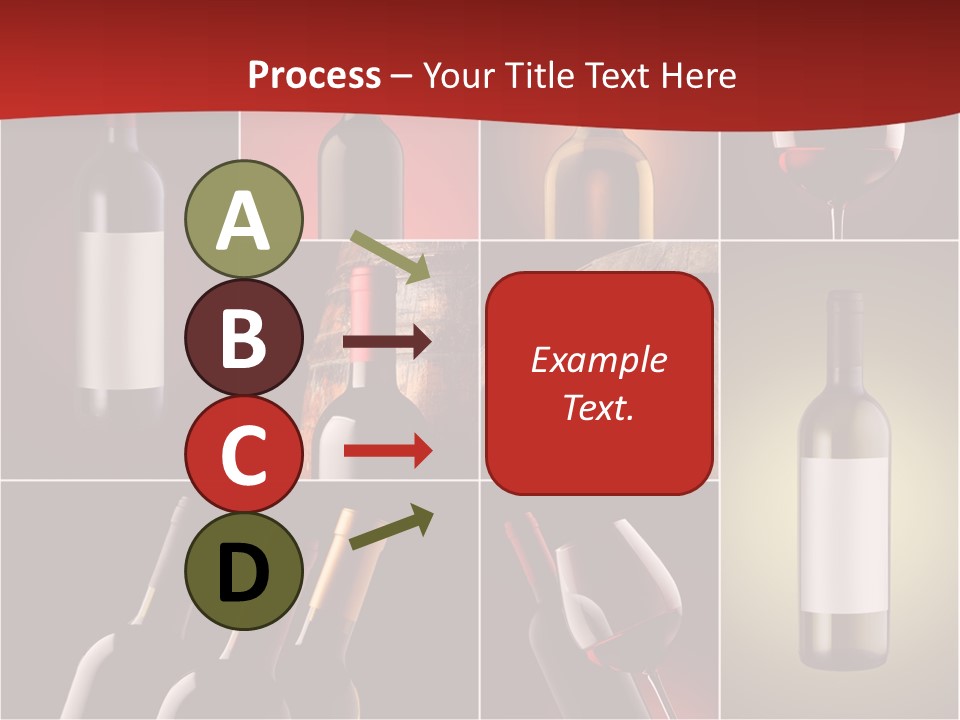 Process – Your Title Text Here

A

B

C

D

Example Text.